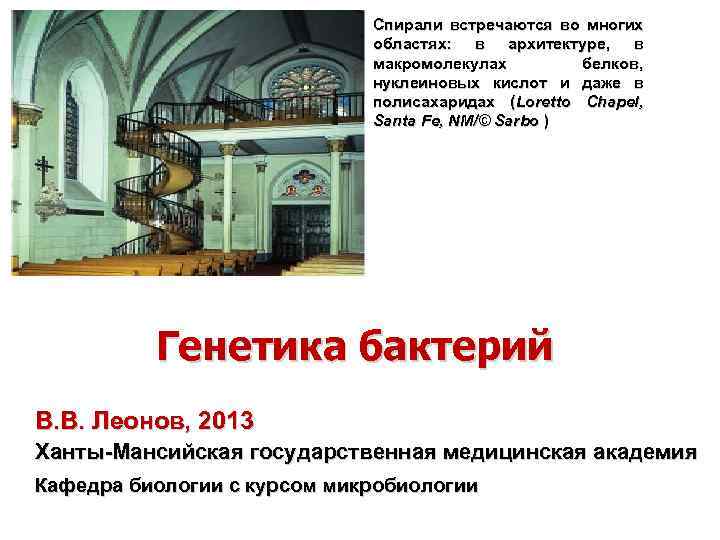 Спирали встречаются во многих областях: в архитектуре, в макромолекулах белков, нуклеиновых кислот и даже в полисахаридах (Loretto Chapel, Santa Fe, NM/© Sarbo )

Генетика бактерий

В.В. Леонов, 2013
Ханты-Мансийская государственная медицинская академия
Кафедра биологии с курсом микробиологии